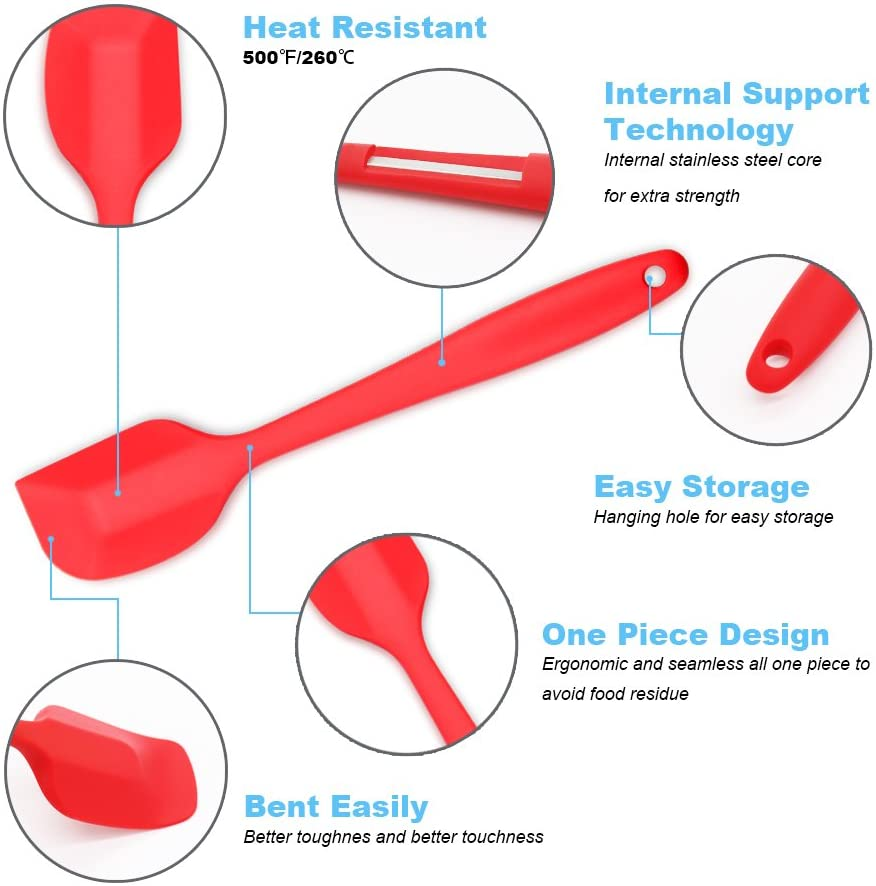 Heat Resistant
500℉/260℃

Internal Support Technology
Internal stainless steel core for extra strength

Easy Storage
Hanging hole for easy storage

One Piece Design
Ergonomic and seamless all one piece to avoid food residue

Bent Easily
Better toughnes and better touchness